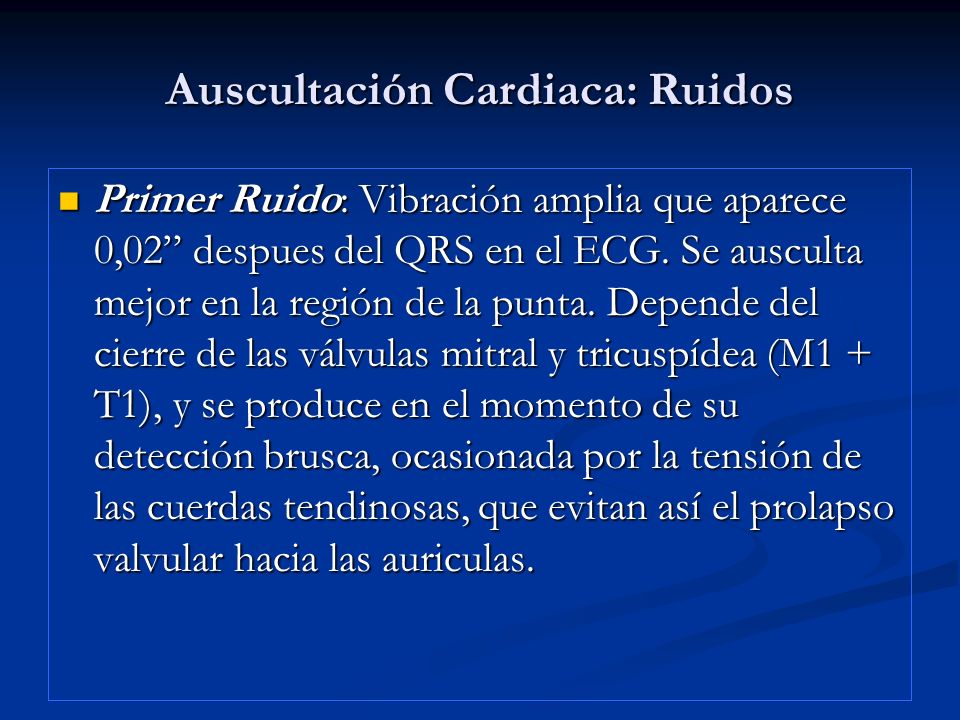 Auscultación Cardiaca: Ruidos

Primer Ruido: Vibración amplia que aparece 0,02” despues del QRS en el ECG. Se ausculta mejor en la región de la punta. Depende del cierre de las válvulas mitral y tricuspídea (M1 + T1), y se produce en el momento de su detección brusca, ocasionada por la tensión de las cuerdas tendinosas, que evitan así el prolapso valvular hacia las auriculas.